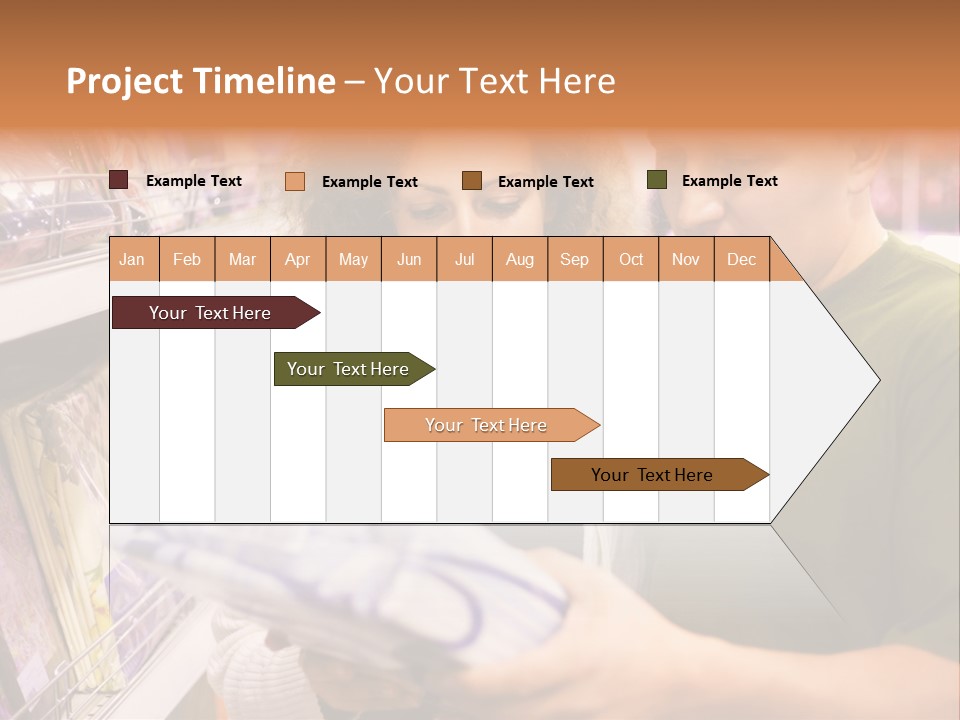 Project Timeline – Your Text Here

Example Text Example Text Example Text Example Text

| Jan | Feb | Mar | Apr | May | Jun | Jul | Aug | Sep | Oct | Nov | Dec |
|---|---|---|---|---|---|---|---|---|---|---|---|

Your Text Here

Your Text Here

Your Text Here

Your Text Here